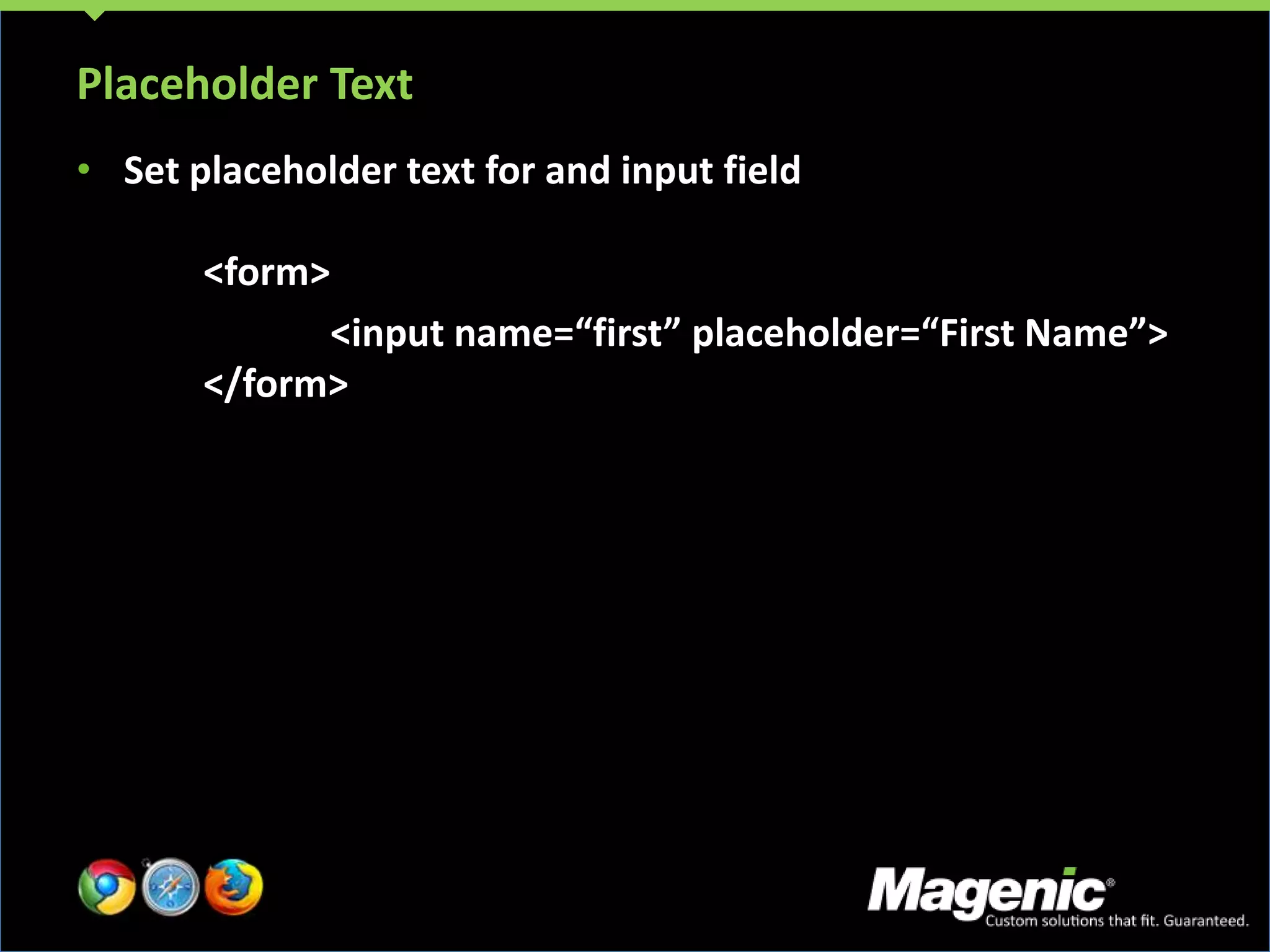 Placeholder Text

• Set placeholder text for and input field

<form>
<input name=“first” placeholder=“First Name”>
</form>

Magenic®
Custom solutions that fit. Guaranteed.